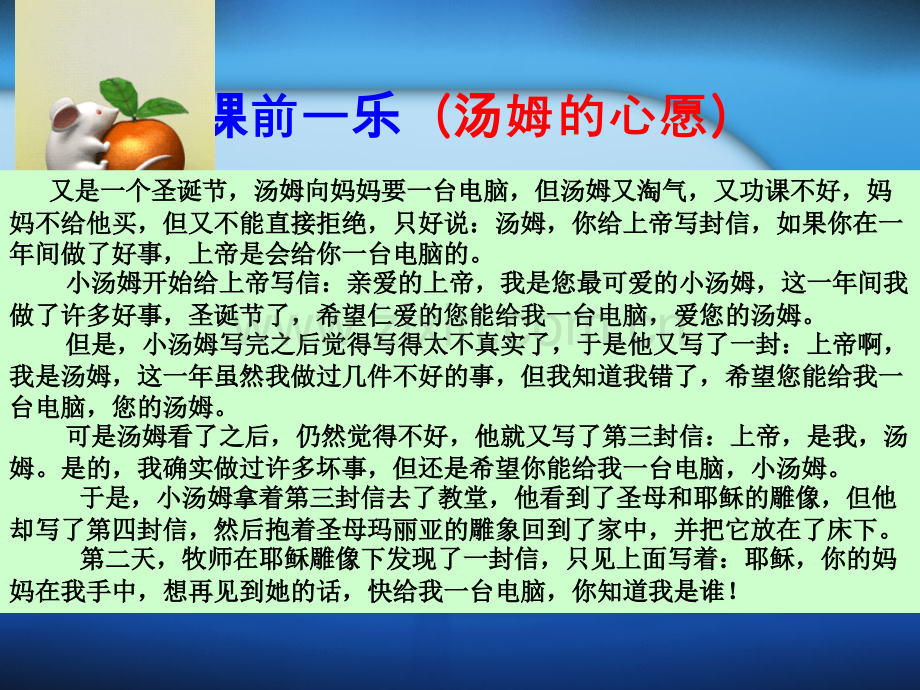 课前一乐（汤姆的心愿）

又是一个圣诞节，汤姆向妈妈要一台电脑，但汤姆又淘气，又功课不好，妈妈不给他买，但又不能直接拒绝，只好说：汤姆，你给上帝写封信，如果你在一年间做了好事，上帝是会给你一台电脑的。

小汤姆开始给上帝写信：亲爱的上帝，我是您最可爱的小汤姆，这一年间我做了许多好事，圣诞节了，希望仁爱的您能给我一台电脑，爱您的汤姆。

但是，小汤姆写完之后觉得写得太不真实了，于是他又写了一封：上帝啊，我是汤姆，这一年虽然我做过几件不好的事，但我知道我错了，希望您能给我一台电脑，您的汤姆。

可是汤姆看了之后，仍然觉得不好，他就又写了第三封信：上帝，是我，汤姆。是的，我确实做过许多坏事，但还是希望你能给我一台电脑，小汤姆。

于是，小汤姆拿着第三封信去了教堂，他看到了圣母和耶稣的雕像，但他却写了第四封信，然后抱着圣母玛丽亚的雕象回到了家中，并把它放在了床下。

第二天，牧师在耶稣雕像下发现了一封信，只见上面写着：耶稣，你的妈妈在我手中，想再见到她的话，快给我一台电脑，你知道我是谁！